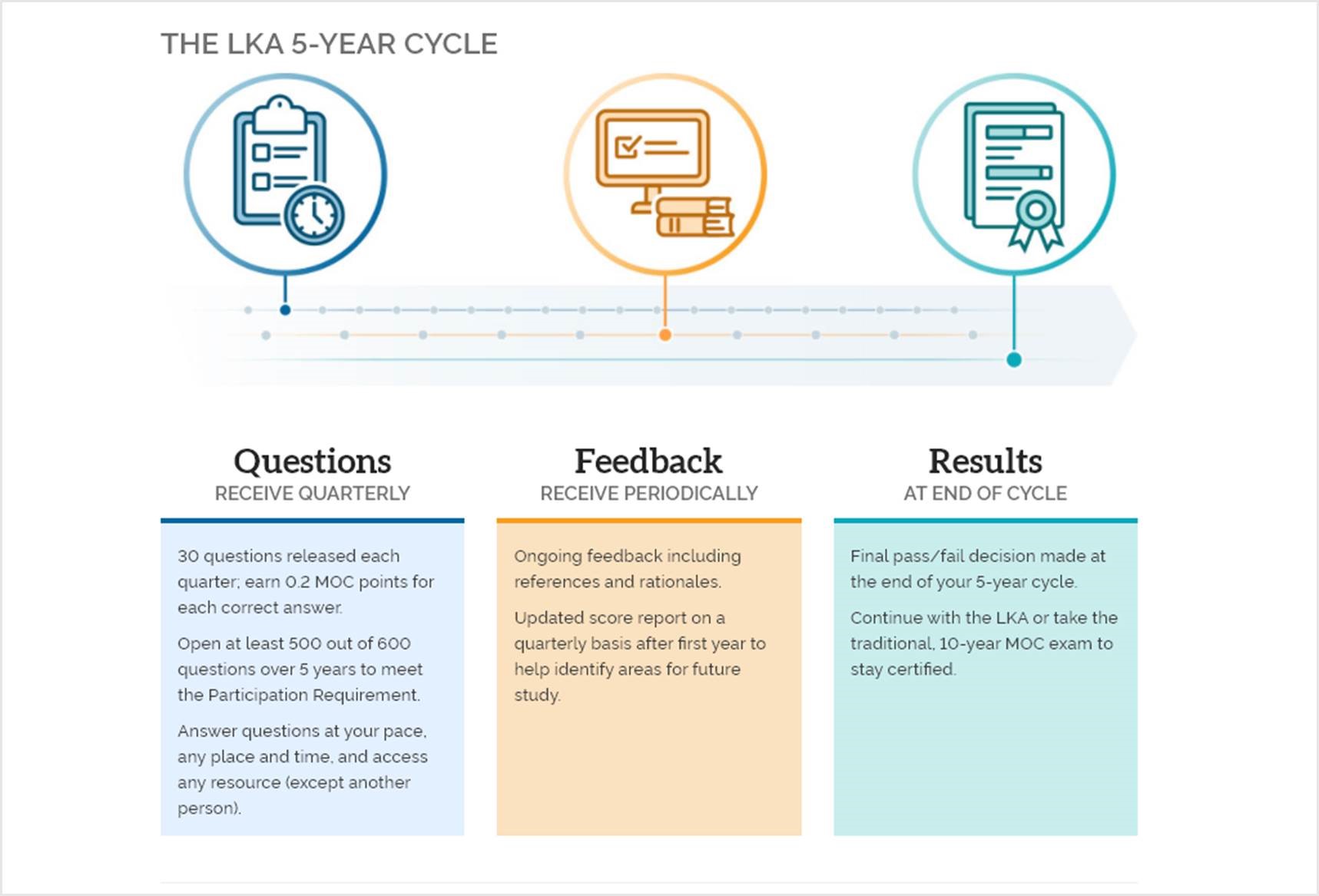 THE LKA 5-YEAR CYCLE

Questions
RECEIVE QUARTERLY

30 questions released each quarter; earn 0.2 MOC points for each correct answer.

Open at least 500 out of 600 questions over 5 years to meet the Participation Requirement.

Answer questions at your pace, any place and time, and access any resource (except another person).

Feedback
RECEIVE PERIODICALLY

Ongoing feedback including references and rationales.

Updated score report on a quarterly basis after first year to help identify areas for future study.

Results
AT END OF CYCLE

Final pass/fail decision made at the end of your 5-year cycle.

Continue with the LKA or take the traditional, 10-year MOC exam to stay certified.